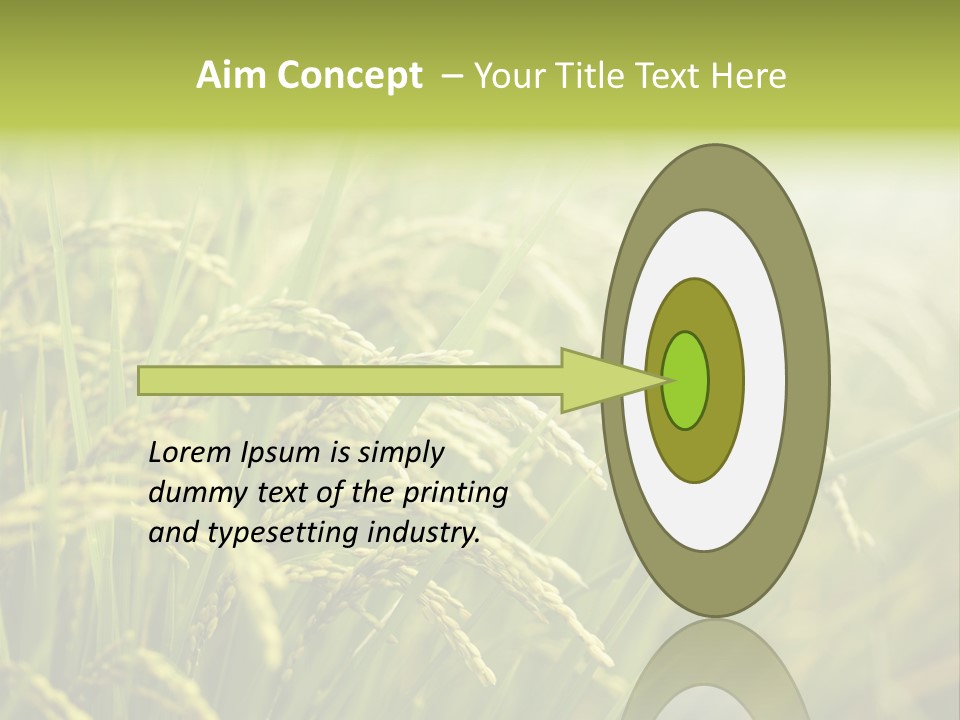 Aim Concept – Your Title Text Here

Lorem Ipsum is simply dummy text of the printing and typesetting industry.